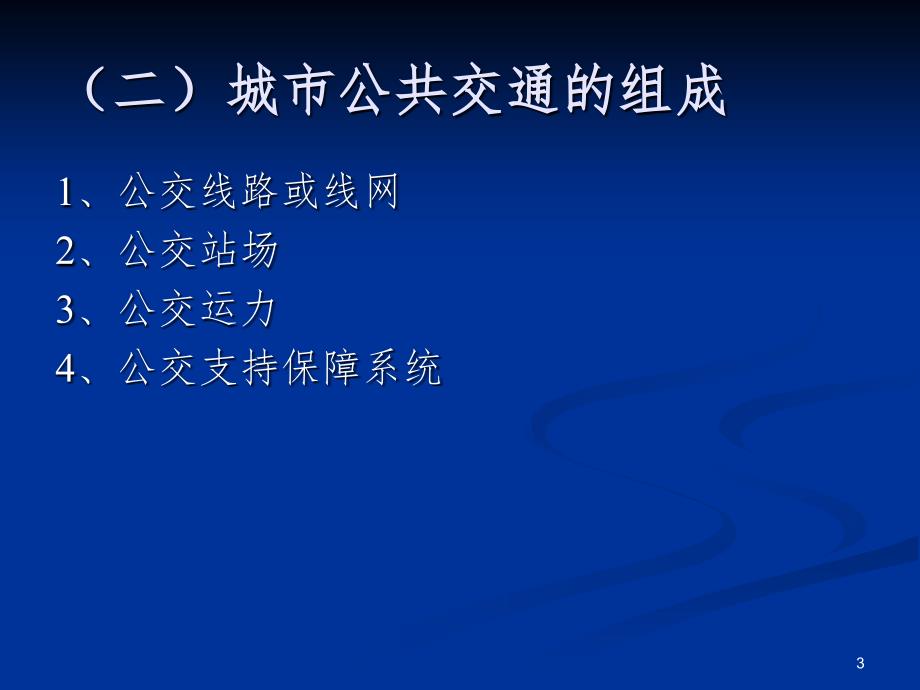 （二）城市公共交通的组成

1、公交线路或线网
2、公交站场
3、公交运力
4、公交支持保障系统

3